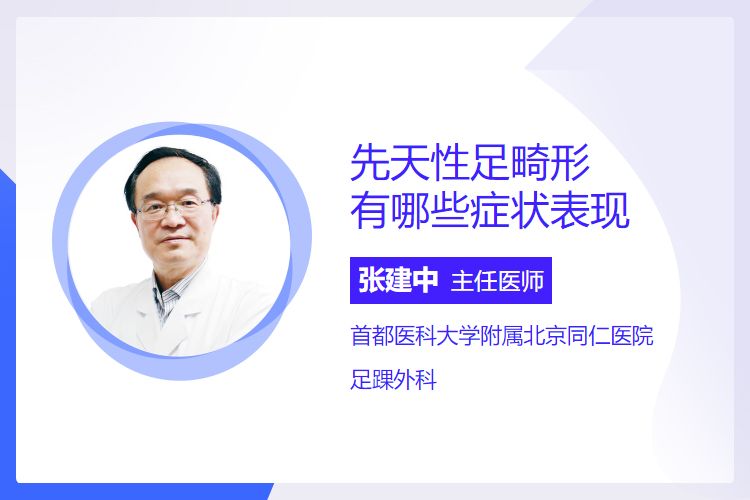 先天性足畸形
有哪些症状表现

张建中 主任医师

首都医科大学附属北京同仁医院

足踝外科